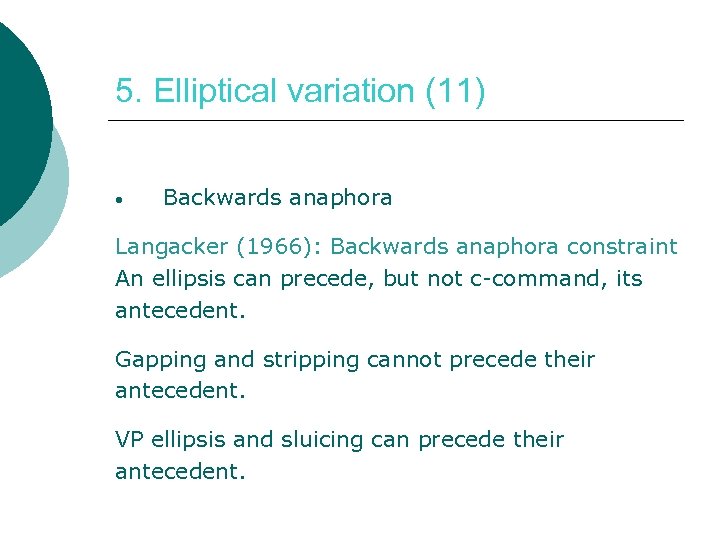 5. Elliptical variation (11)

• Backwards anaphora

Langacker (1966): Backwards anaphora constraint
An ellipsis can precede, but not c-command, its antecedent.

Gapping and stripping cannot precede their antecedent.

VP ellipsis and sluicing can precede their antecedent.